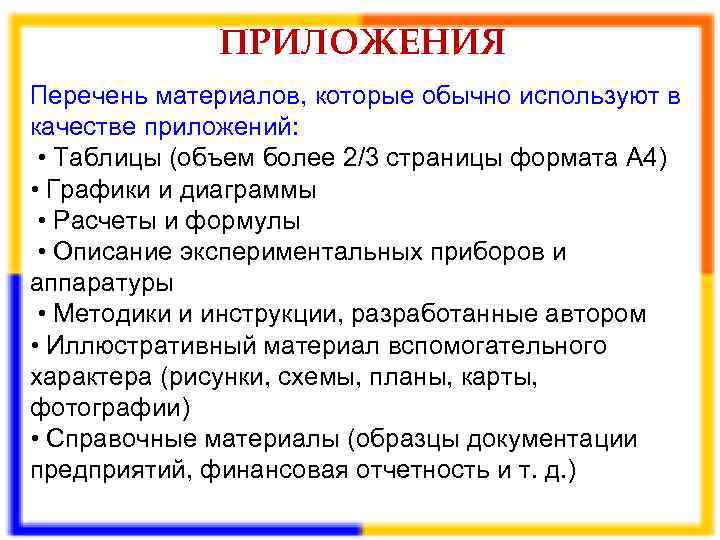 ПРИЛОЖЕНИЯ

Перечень материалов, которые обычно используют в качестве приложений:
• Таблицы (объем более 2/3 страницы формата А4)
• Графики и диаграммы
• Расчеты и формулы
• Описание экспериментальных приборов и аппаратуры
• Методики и инструкции, разработанные автором
• Иллюстративный материал вспомогательного характера (рисунки, схемы, планы, карты, фотографии)
• Справочные материалы (образцы документации предприятий, финансовая отчетность и т. д.)